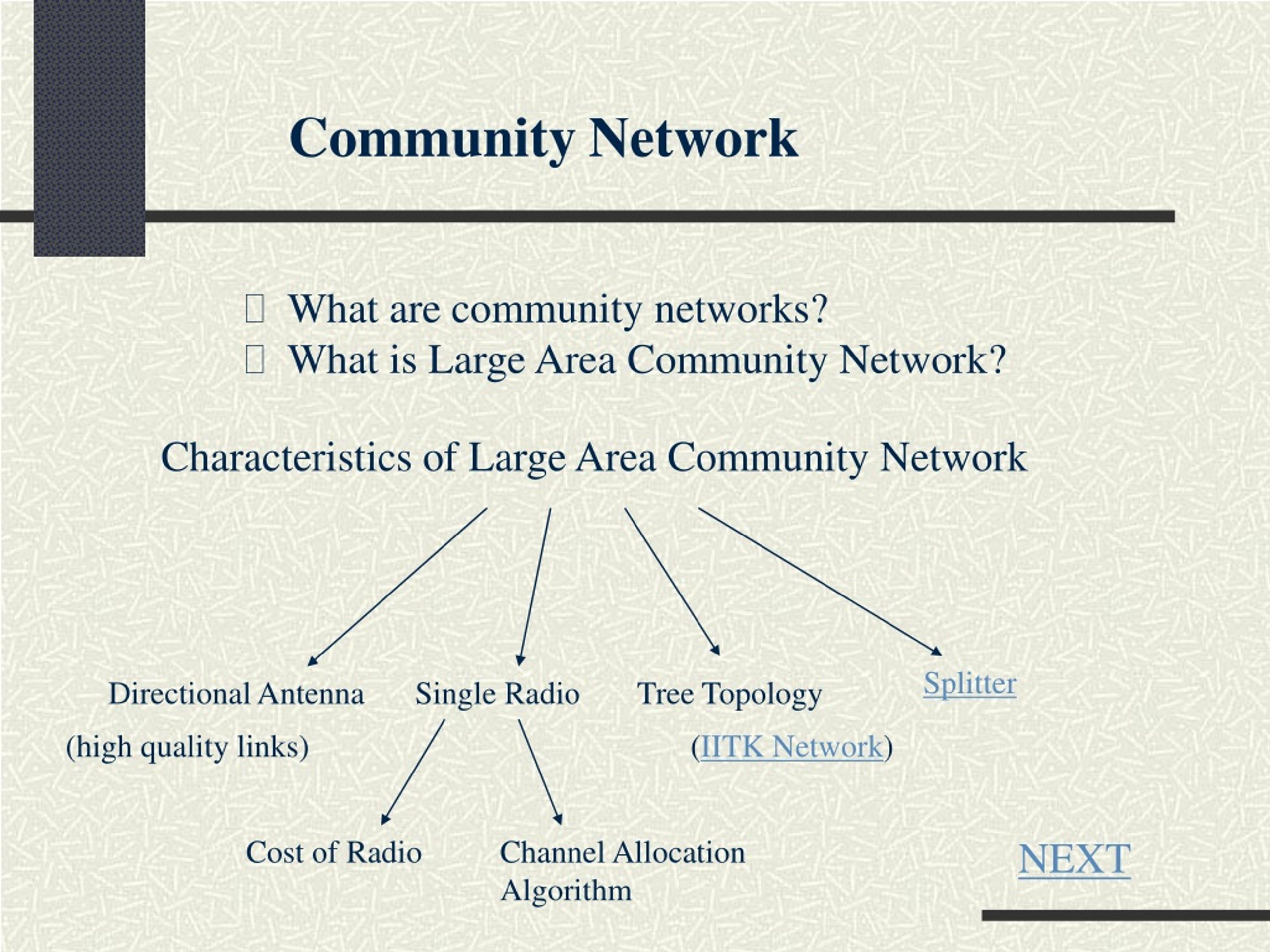 Community Network

What are community networks?
What is Large Area Community Network?

Characteristics of Large Area Community Network

Directional Antenna
(high quality links)

Single Radio

Tree Topology
(IITK Network)

Splitter

Cost of Radio

Channel Allocation Algorithm

NEXT